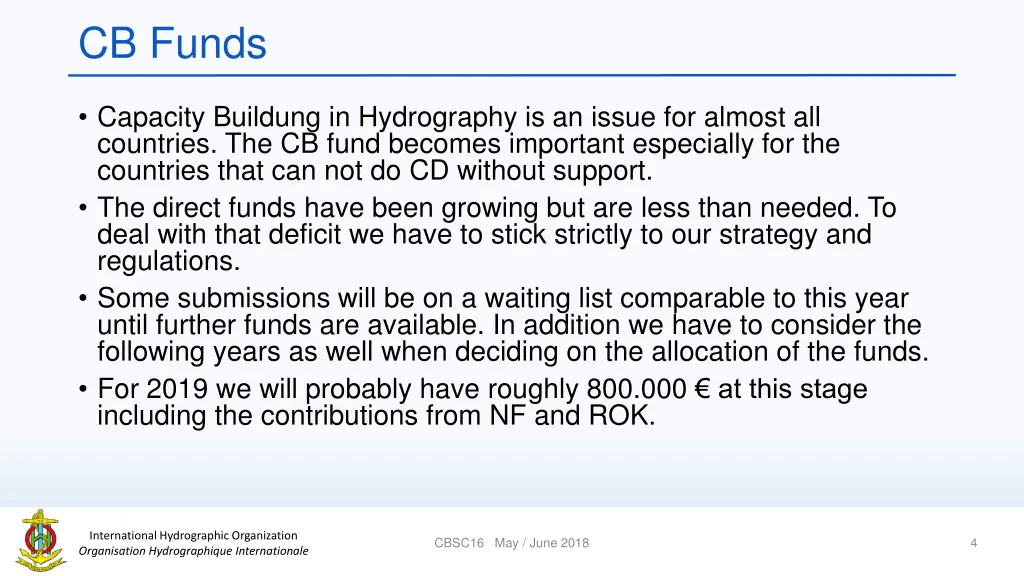 CB Funds

• Capacity Buildung in Hydrography is an issue for almost all countries. The CB fund becomes important especially for the countries that can not do CD without support.
• The direct funds have been growing but are less than needed. To deal with that deficit we have to stick strictly to our strategy and regulations.
• Some submissions will be on a waiting list comparable to this year until further funds are available. In addition we have to consider the following years as well when deciding on the allocation of the funds.
• For 2019 we will probably have roughly 800.000 € at this stage including the contributions from NF and ROK.

International Hydrographic Organization
Organisation Hydrographique Internationale

CBSC16 May / June 2018

4